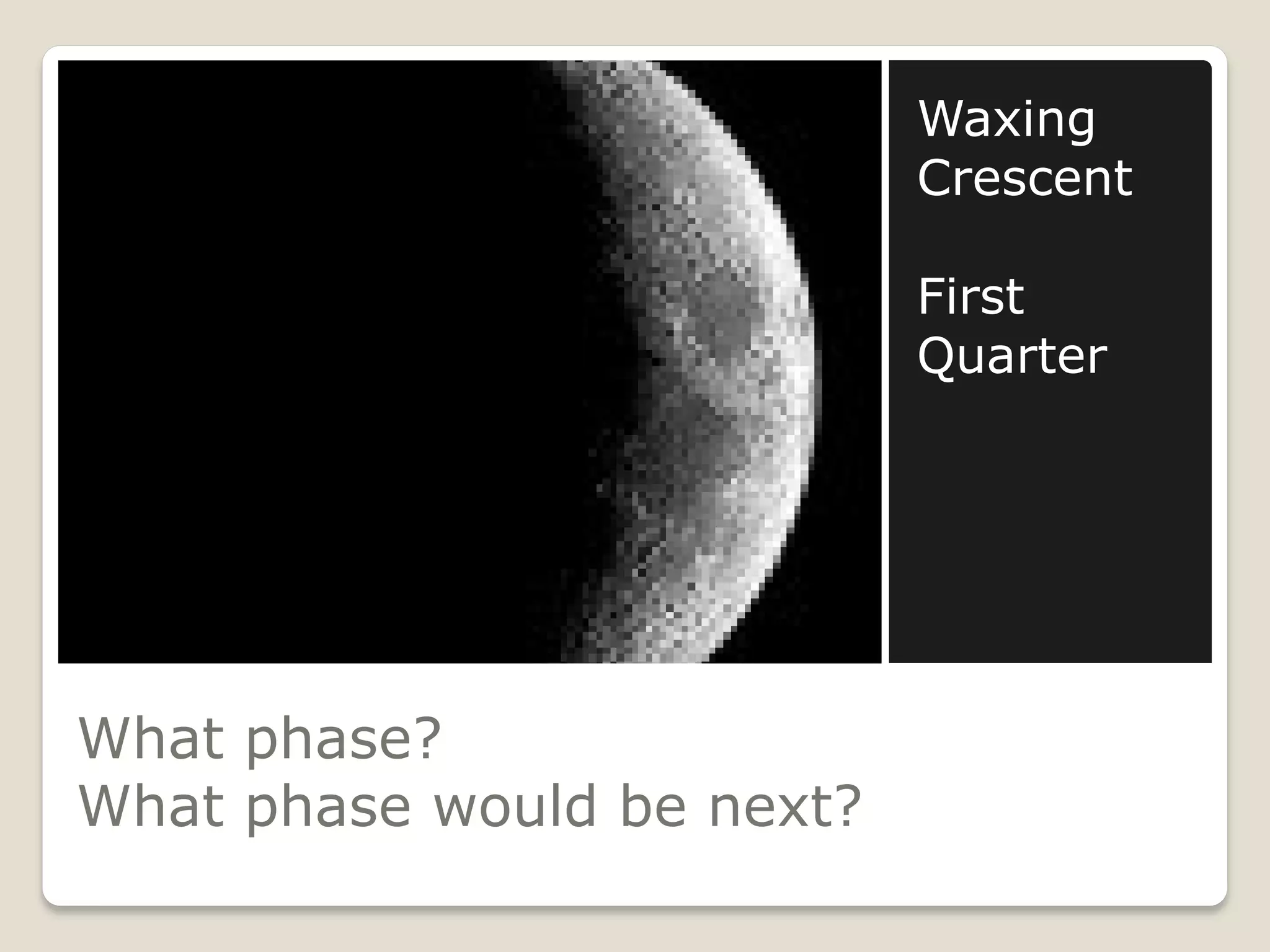 Waxing Crescent

First Quarter

What phase?
What phase would be next?